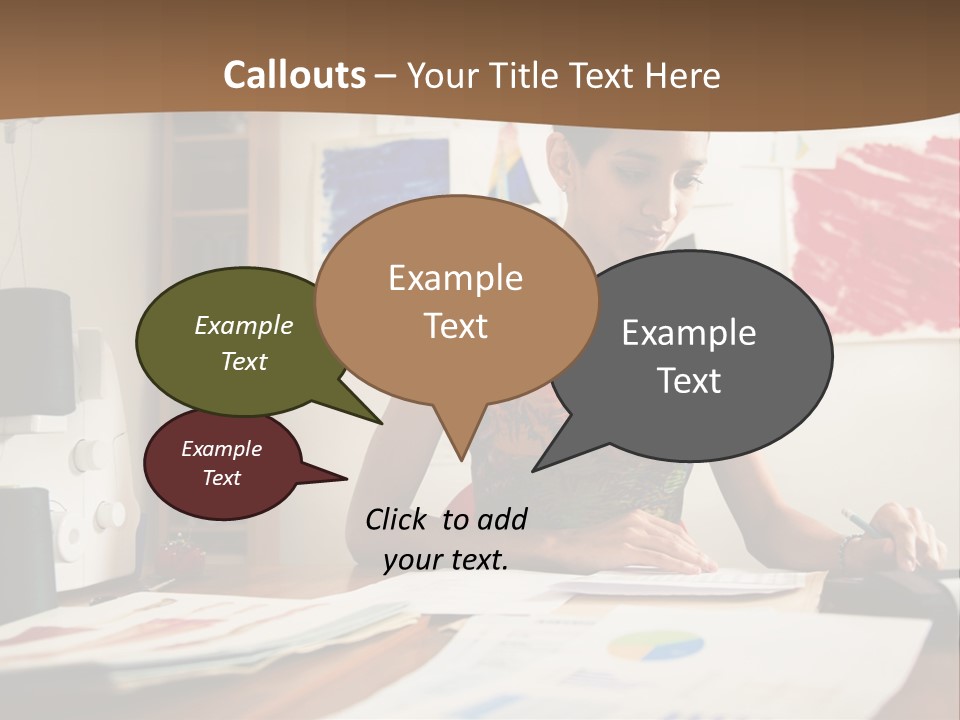 Callouts – Your Title Text Here

Example Text

Example Text

Example Text

Example Text

Click to add your text.